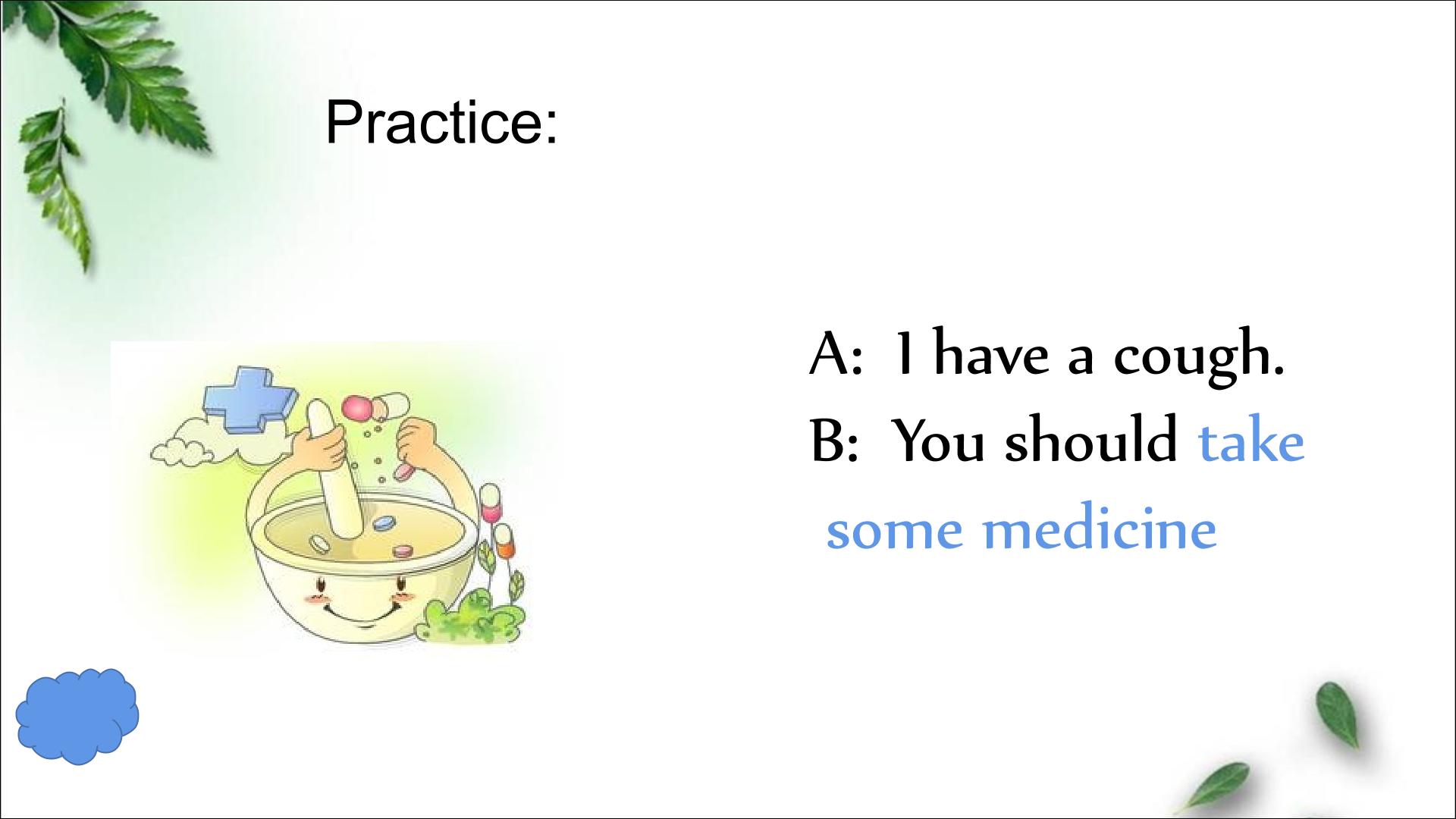 Practice:

A: I have a cough.

B: You should take some medicine